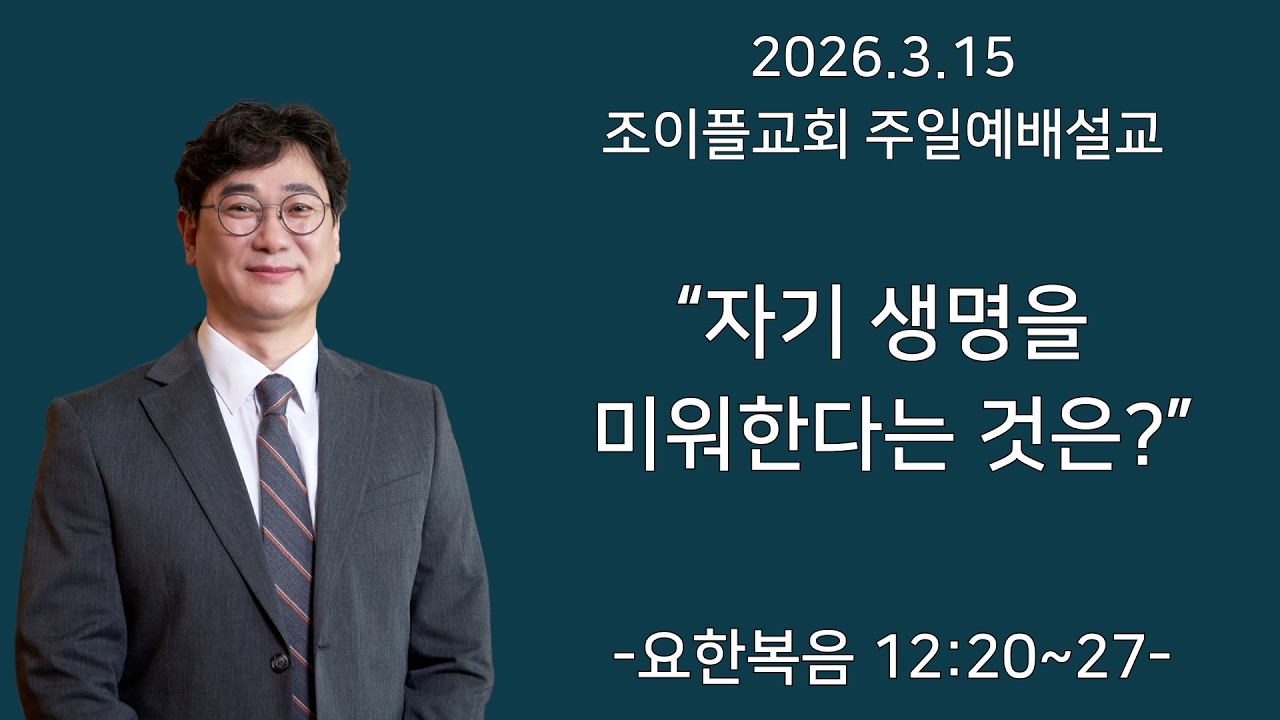 2026.3.15
조이플교회 주일예배설교

“자기 생명을 미워한다는 것은?”

-요한복음 12:20~27-